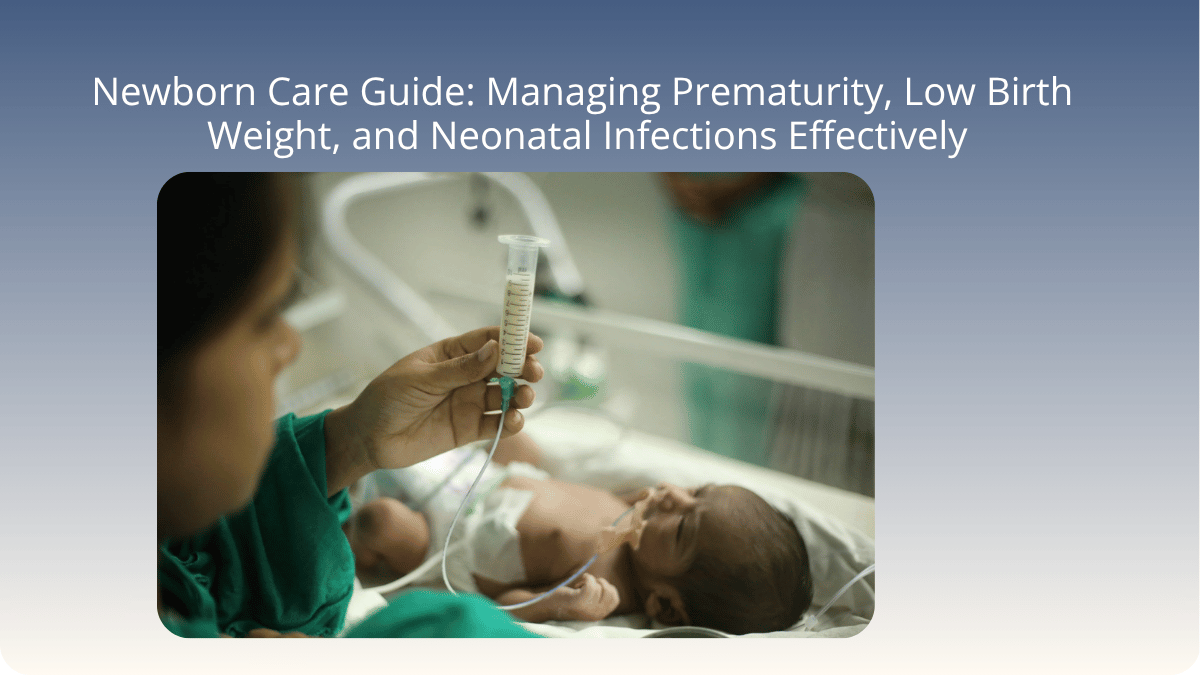 Newborn Care Guide: Managing Prematurity, Low Birth Weight, and Neonatal Infections Effectively